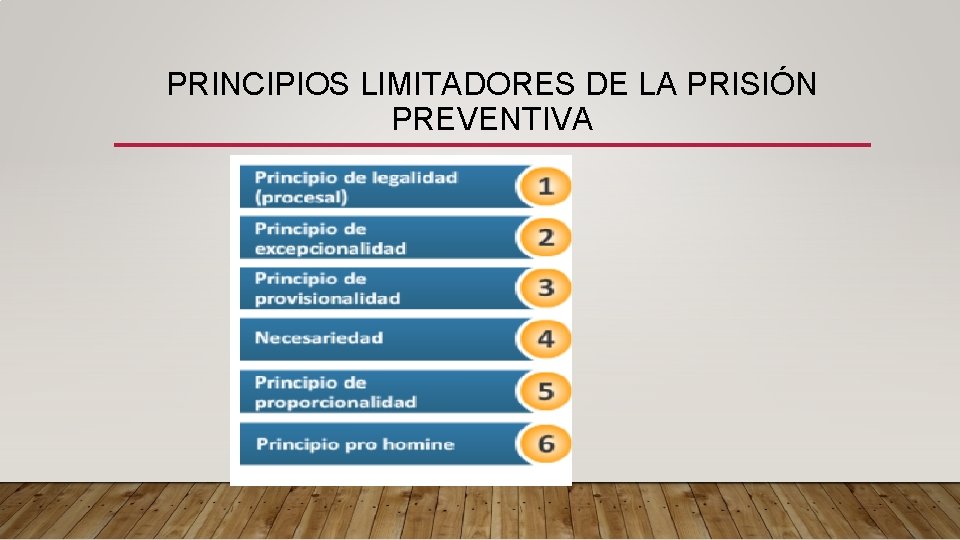 PRINCIPIOS LIMITADORES DE LA PRISIÓN PREVENTIVA

Principio de legalidad (procesal) 1

Principio de excepcionalidad 2

Principio de provisionalidad 3

Necesariedad 4

Principio de proporcionalidad 5

Principio pro homine 6